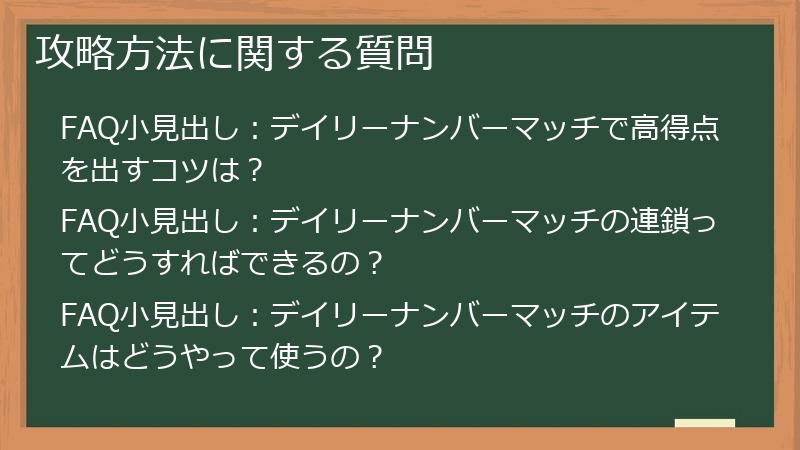 攻略方法に関する質問

FAQ小見出し：デイリーナンバーマッチで高得点を出すコツは？

FAQ小見出し：デイリーナンバーマッチの連鎖ってどうすればできるの？

FAQ小見出し：デイリーナンバーマッチのアイテムはどうやって使うの？